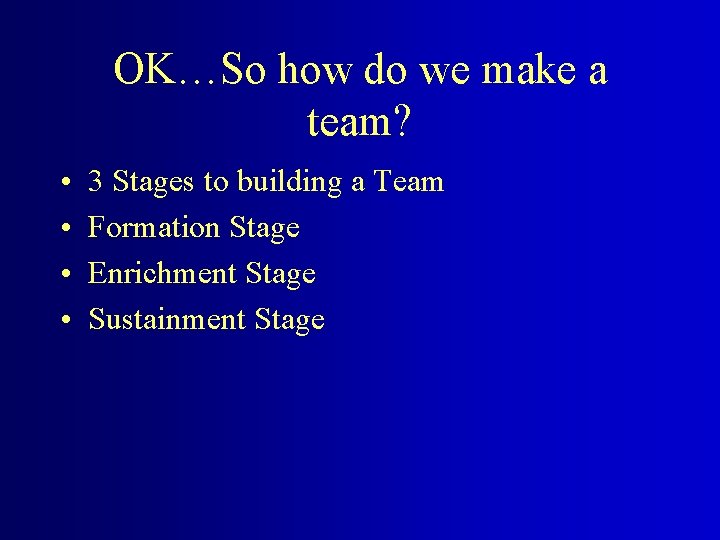 OK…So how do we make a team?

• 3 Stages to building a Team
• Formation Stage
• Enrichment Stage
• Sustainment Stage